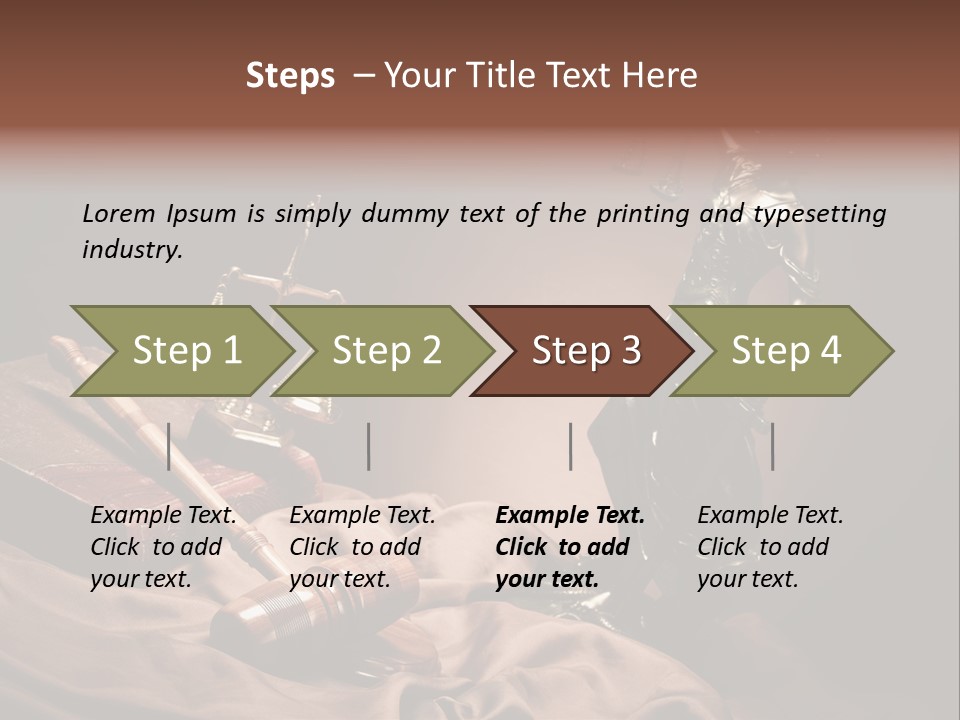 Steps – Your Title Text Here

Lorem Ipsum is simply dummy text of the printing and typesetting industry.

Step 1

Step 2

Step 3

Step 4

Example Text. Click to add your text.

Example Text. Click to add your text.

Example Text. Click to add your text.

Example Text. Click to add your text.